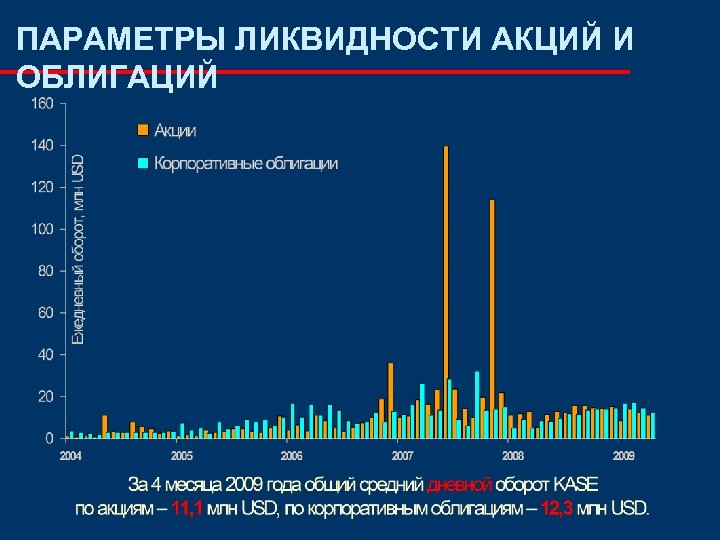 ПАРАМЕТРЫ ЛИКВИДНОСТИ АКЦИЙ И ОБЛИГАЦИЙ

160
140
120
100
80
60
40
20
0

Ежедневный оборот, млн USD

Акции
Корпоративные облигации

2004
2005
2006
2007
2008
2009

За 4 месяца 2009 года общий средний дневной оборот KASE по акциям – 11,1 млн USD, по корпоративным облигациям – 12,3 млн USD.